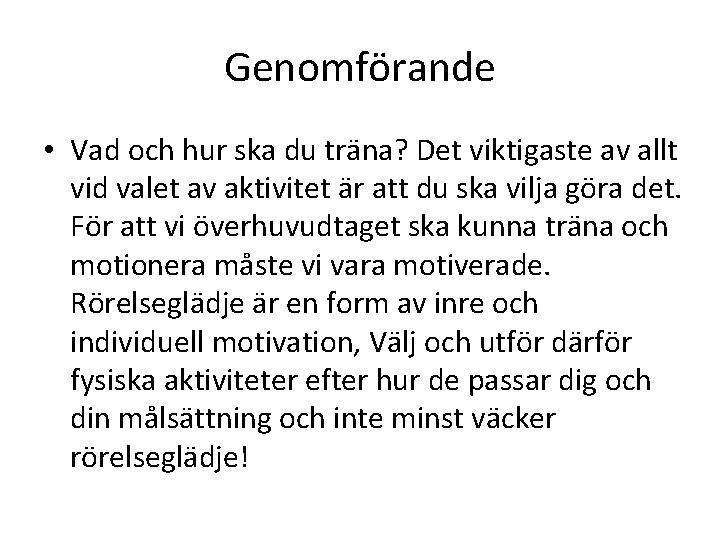 Genomförande

• Vad och hur ska du träna? Det viktigaste av allt vid valet av aktivitet är att du ska vilja göra det. För att vi överhuvudtaget ska kunna träna och motionera måste vi vara motiverade. Rörelseglädje är en form av inre och individuell motivation, Välj och utför därför fysiska aktiviteter efter hur de passar dig och din målsättning och inte minst väcker rörelseglädje!